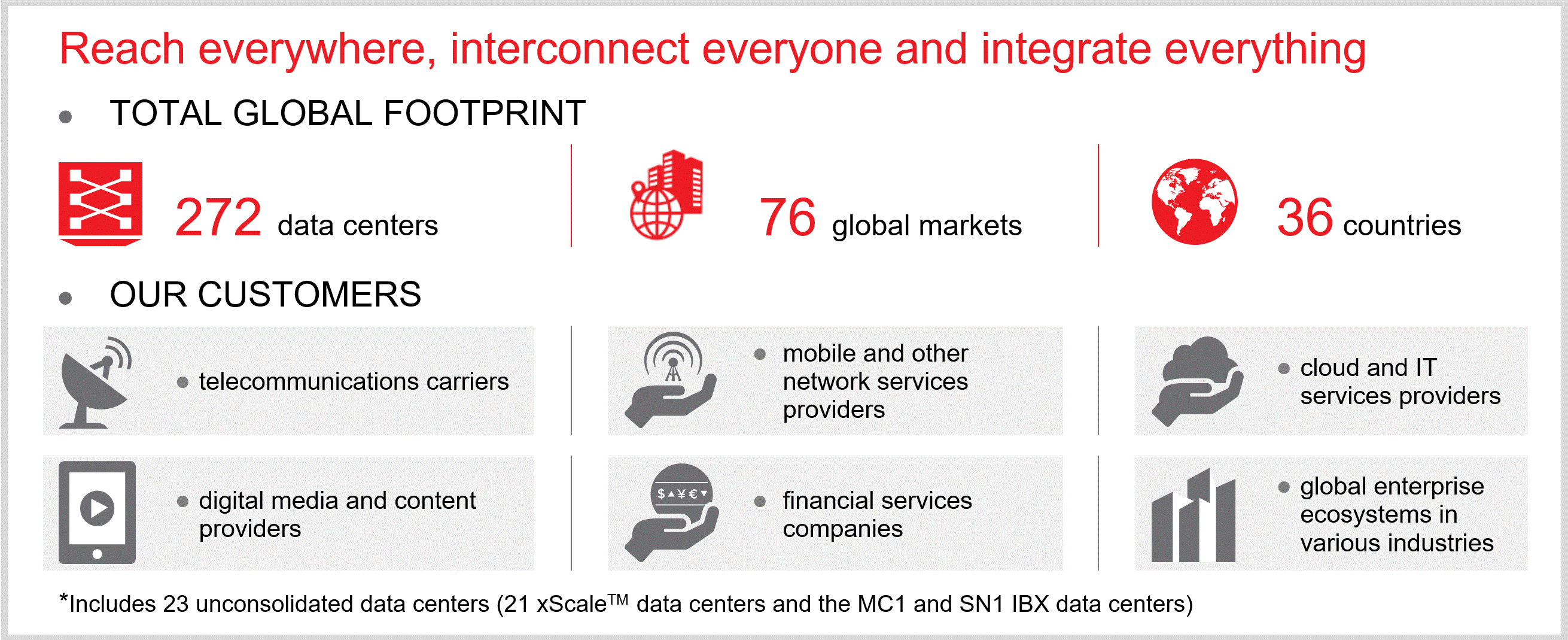 Reach everywhere, interconnect everyone and integrate everything

• TOTAL GLOBAL FOOTPRINT

272 data centers

76 global markets

36 countries

• OUR CUSTOMERS

• telecommunications carriers

• mobile and other network services providers

• cloud and IT services providers

• digital media and content providers

$ ▲ ¥ € ▼

• financial services companies

• global enterprise ecosystems in various industries

*Includes 23 unconsolidated data centers (21 xScale$^{TM}$ data centers and the MC1 and SN1 IBX data centers)